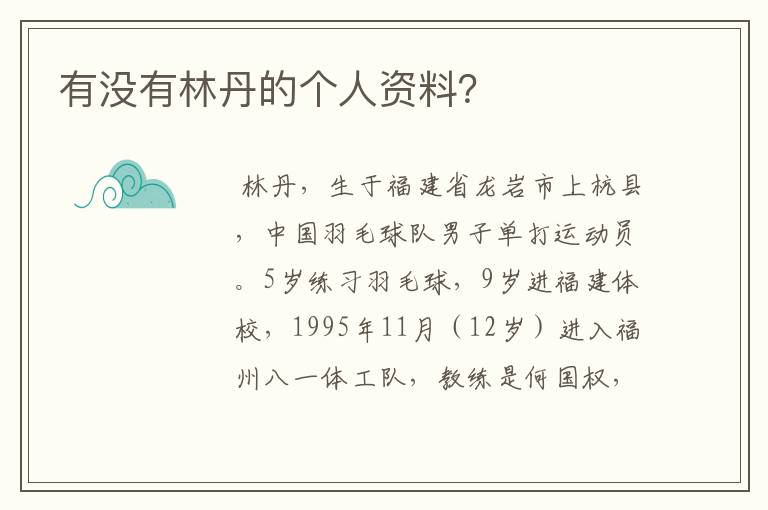 有没有林丹的个人资料?

林丹，生于福建省龙岩市上杭县，中国羽毛球队男子单打运动员。5岁练习羽毛球，9岁进福建体校，1995年11月（12岁）进入福州八一体工队，教练是何国权，